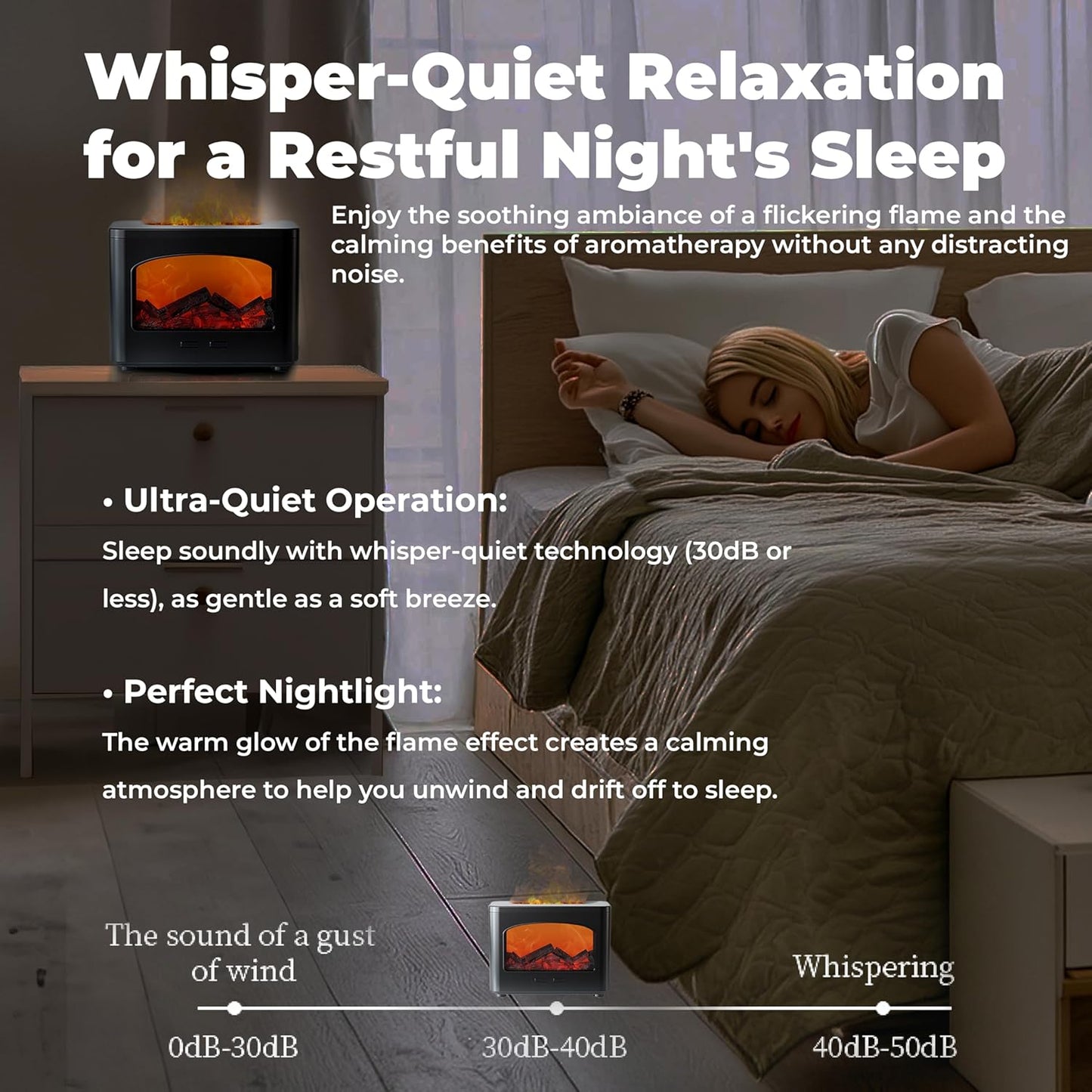 Whisper-Quiet Relaxation for a Restful Night's Sleep

Enjoy the soothing ambiance of a flickering flame and the calming benefits of aromatherapy without any distracting noise.

• Ultra-Quiet Operation:
Sleep soundly with whisper-quiet technology (30dB or less), as gentle as a soft breeze.

• Perfect Nightlight:
The warm glow of the flame effect creates a calming atmosphere to help you unwind and drift off to sleep.

The sound of a gust of wind

Whispering

0dB-30dB

30dB-40dB

40dB-50dB